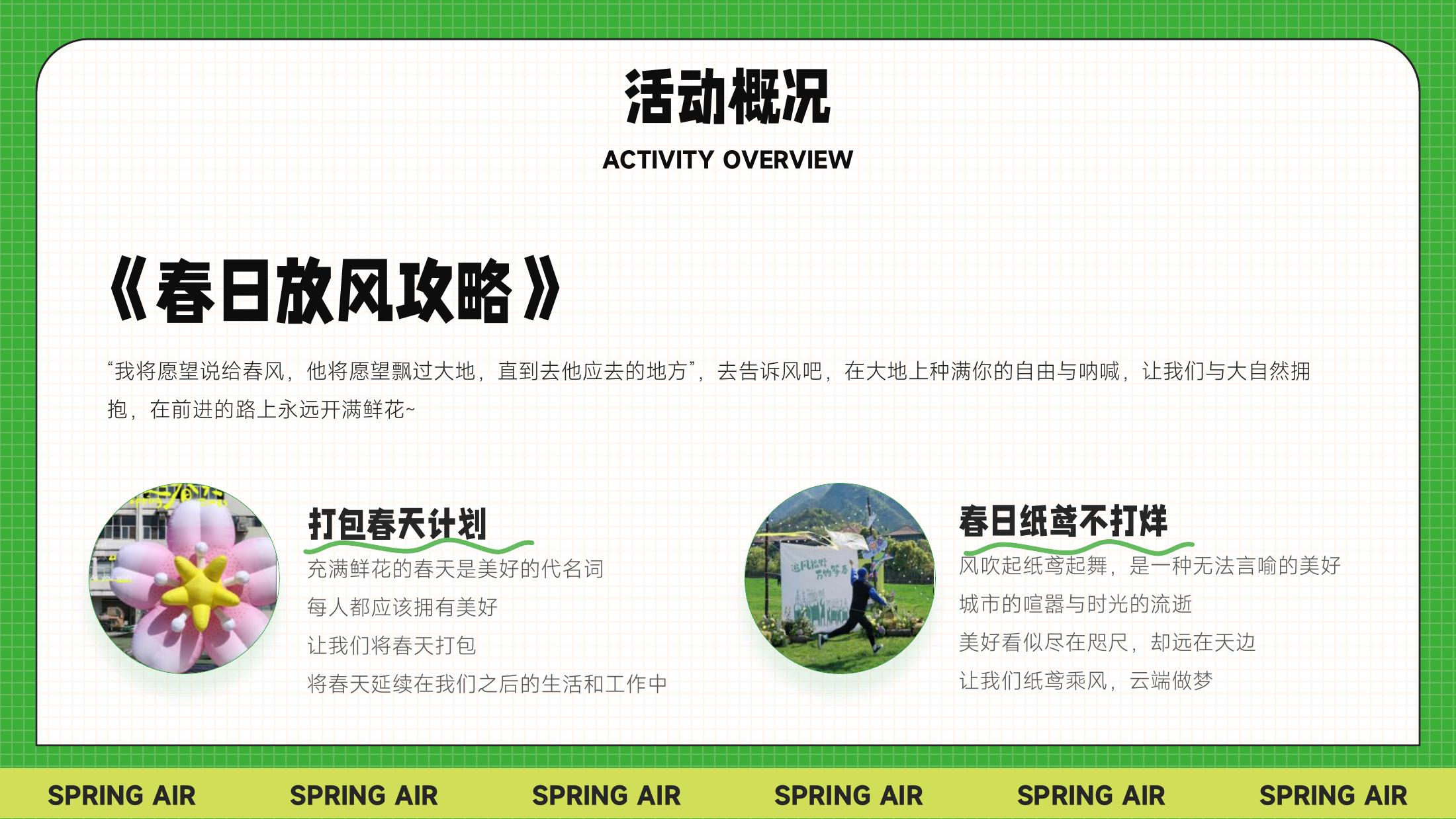 活动概况
ACTIVITY OVERVIEW

《春日放风攻略》

“我将愿望说给春风，他将愿望飘过大地，直到去他应去的地方”，去告诉风吧，在大地上种满你的自由与呐喊，让我们与大自然拥抱，在前进的路上永远开满鲜花~

打包春天计划
充满鲜花的春天是美好的代名词
每人都应该拥有美好
让我们将春天打包
将春天延续在我们之后的生活和工作中

春日纸鸢不打烊
风吹起纸鸢起舞，是一种无法言喻的美好
城市的喧嚣与时光的流逝
美好看似尽在咫尺，却远在天边
让我们纸鸢乘风，云端做梦

SPRING AIR SPRING AIR SPRING AIR SPRING AIR SPRING AIR SPRING AIR